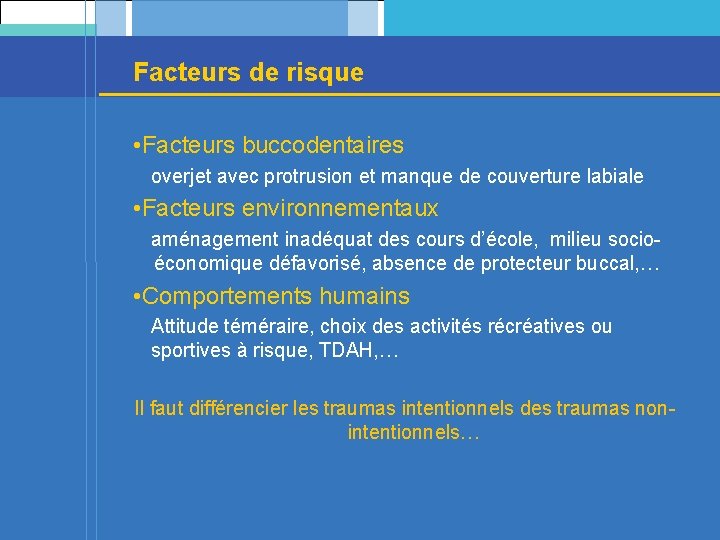 Facteurs de risque

•Facteurs buccodentaires

overjet avec protrusion et manque de couverture labiale

•Facteurs environnementaux

aménagement inadéquat des cours d'école, milieu socio-économique défavorisé, absence de protecteur buccal,…

•Comportements humains

Attitude téméraire, choix des activités récréatives ou sportives à risque, TDAH,…

Il faut différencier les traumas intentionnels des traumas non-intentionnels…